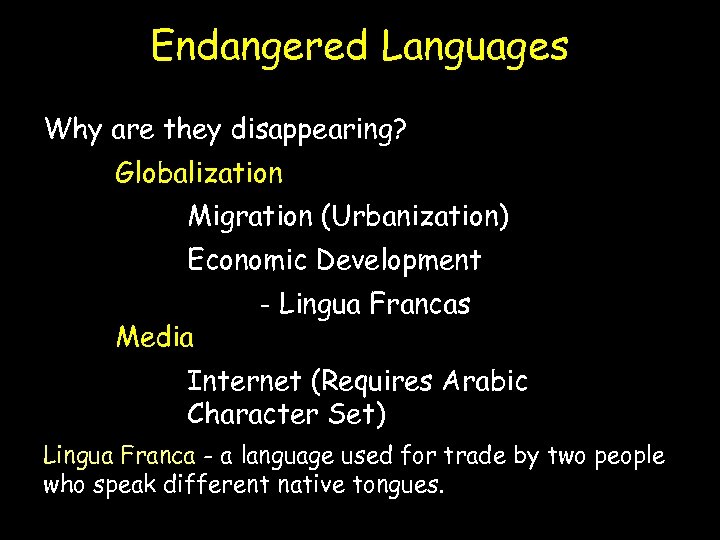 Endangered Languages

Why are they disappearing?

Globalization

Migration (Urbanization)

Economic Development

- Lingua Francas

Media

Internet (Requires Arabic Character Set)

Lingua Franca - a language used for trade by two people who speak different native tongues.